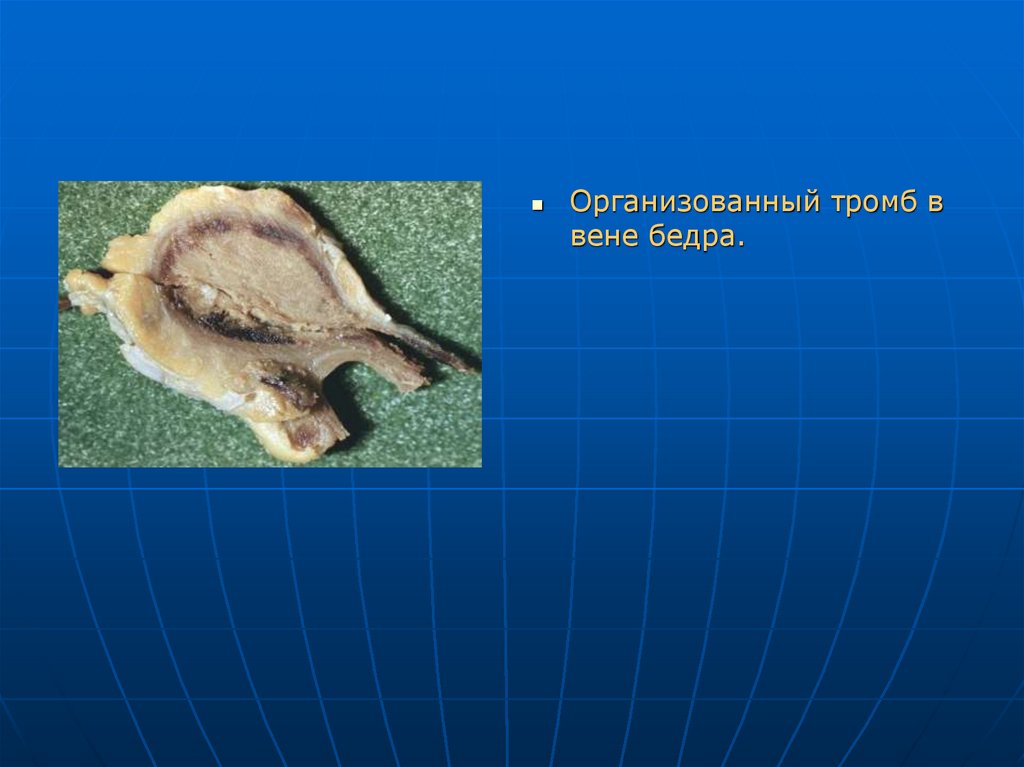 Организованный тромб в вене бедра.